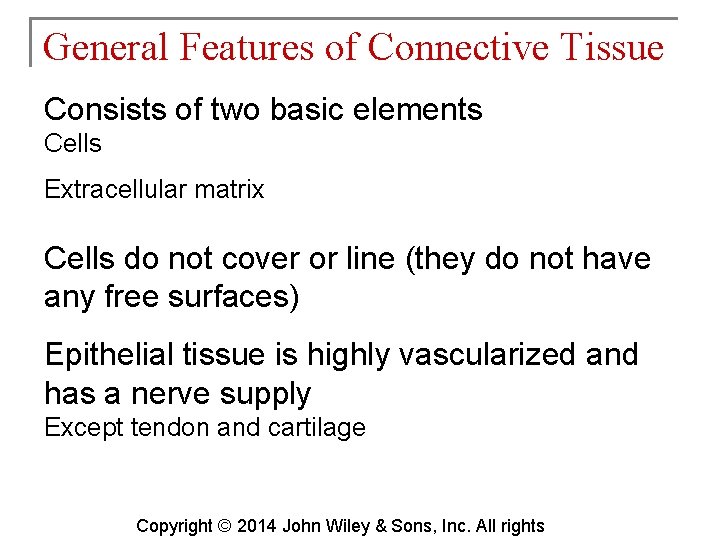 General Features of Connective Tissue

Consists of two basic elements
Cells

Extracellular matrix

Cells do not cover or line (they do not have any free surfaces)

Epithelial tissue is highly vascularized and has a nerve supply
Except tendon and cartilage

Copyright © 2014 John Wiley & Sons, Inc. All rights